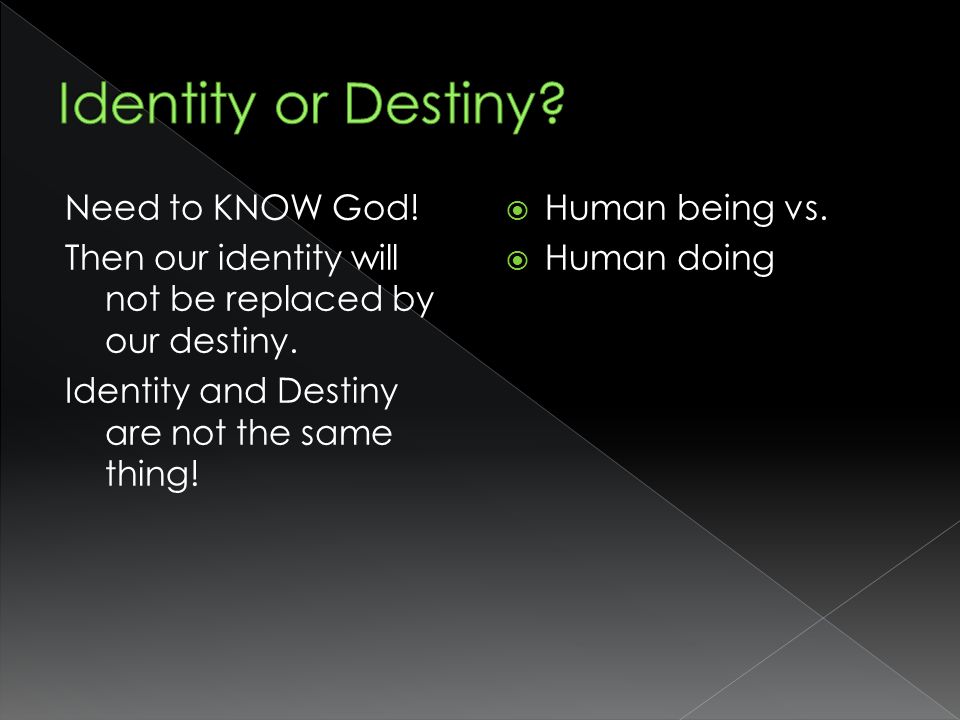 Identity or Destiny?

Need to KNOW God!

Then our identity will not be replaced by our destiny.

Identity and Destiny are not the same thing!

Human being vs.

Human doing